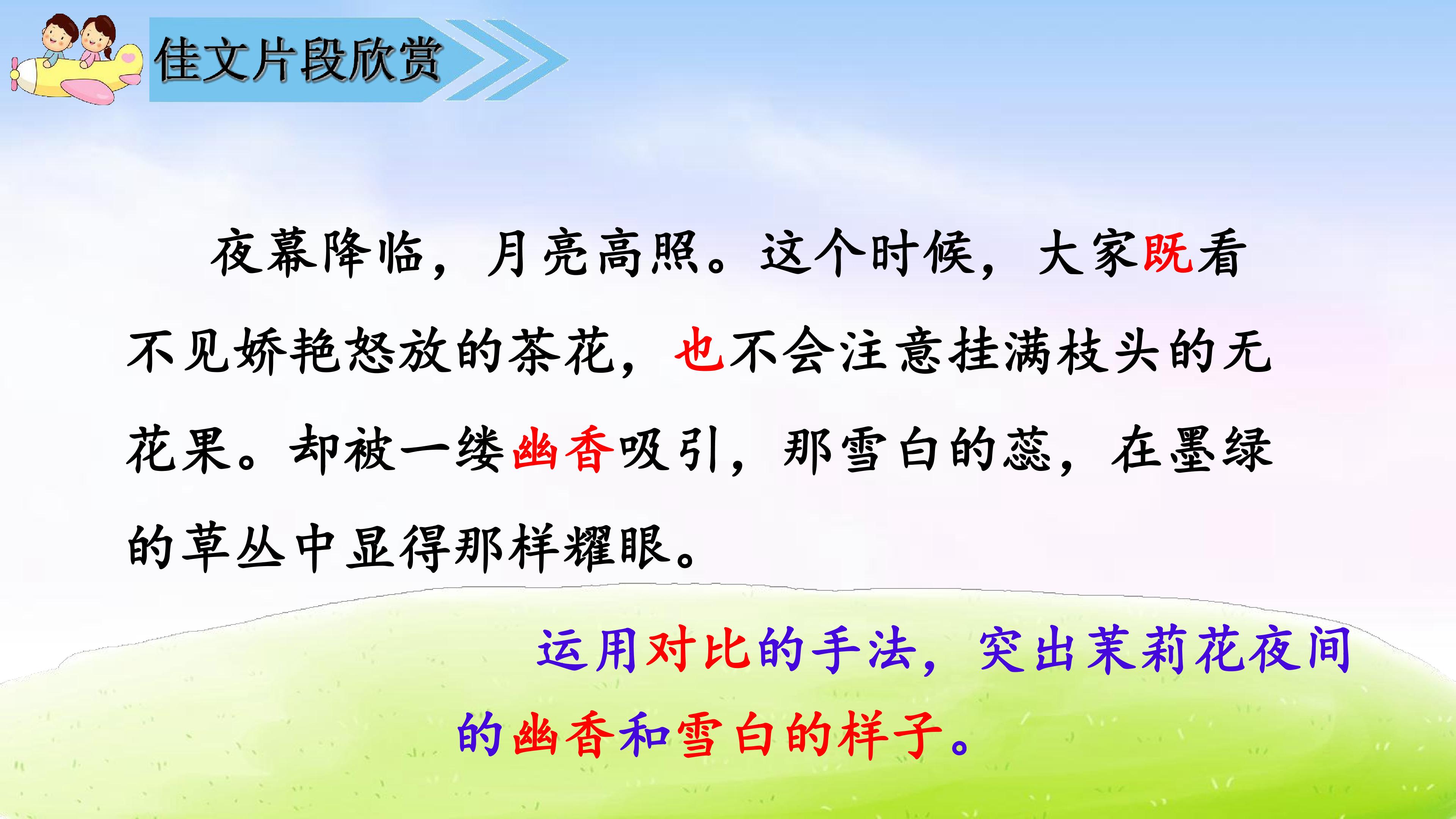 佳文片段欣赏

夜幕降临，月亮高照。这个时候，大家既看不见娇艳怒放的茶花，也不会注意挂满枝头的无花果。却被一缕幽香吸引，那雪白的蕊，在墨绿的草丛中显得那样耀眼。

运用对比的手法，突出茉莉花夜间的幽香和雪白的样子。